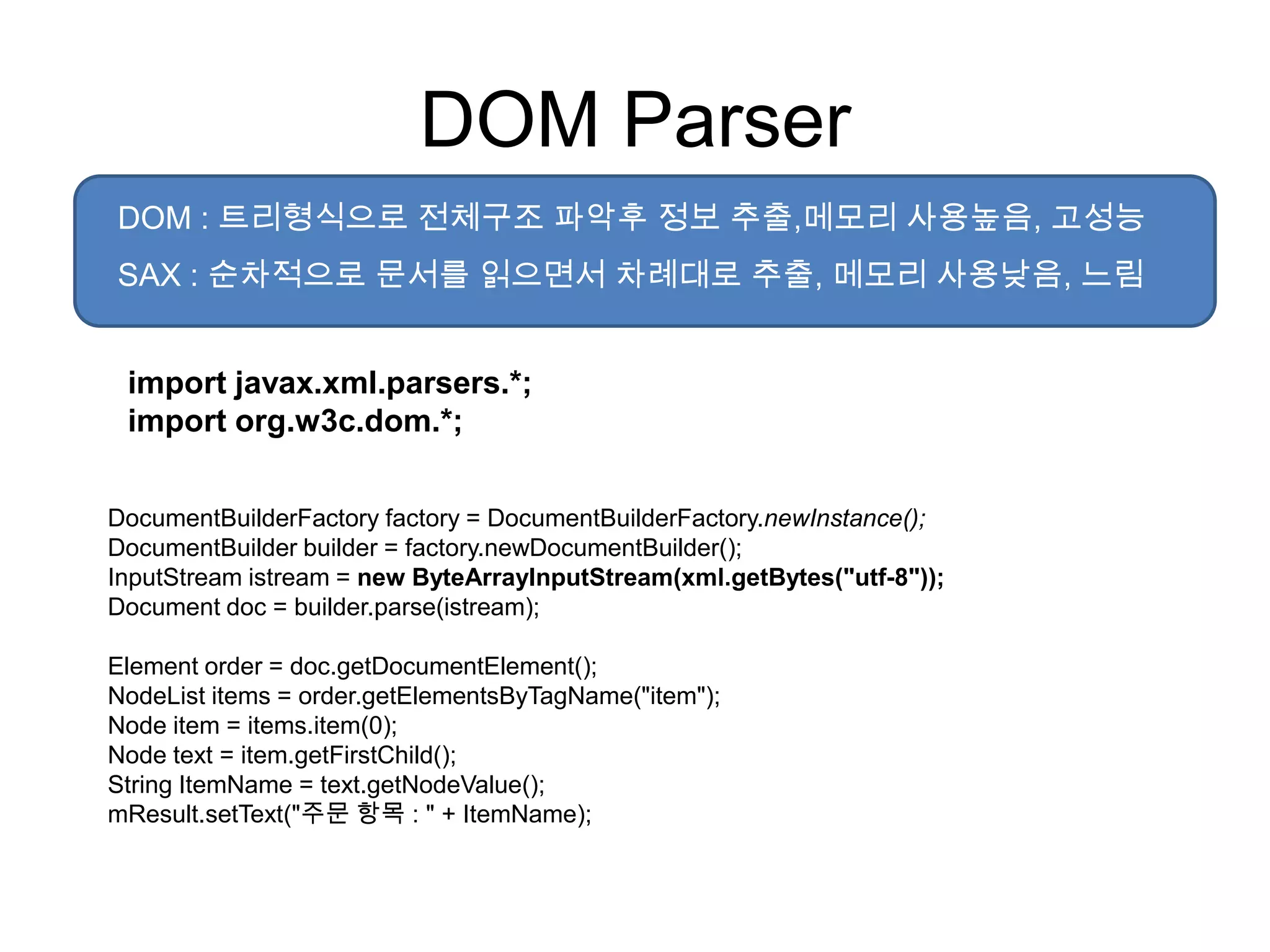 DOM Parser

DOM : 트리형식으로 전체구조 파악후 정보 추출,메모리 사용높음, 고성능
SAX : 순차적으로 문서를 읽으면서 차례대로 추출, 메모리 사용낮음, 느림

import javax.xml.parsers.*;
import org.w3c.dom.*;

DocumentBuilderFactory factory = DocumentBuilderFactory.newInstance();
DocumentBuilder builder = factory.newDocumentBuilder();
InputStream istream = new ByteArrayInputStream(xml.getBytes("utf-8"));
Document doc = builder.parse(istream);

Element order = doc.getDocumentElement();
NodeList items = order.getElementsByTagName("item");
Node item = items.item(0);
Node text = item.getFirstChild();
String ItemName = text.getNodeValue();
mResult.setText("주문 항목 : " + ItemName);